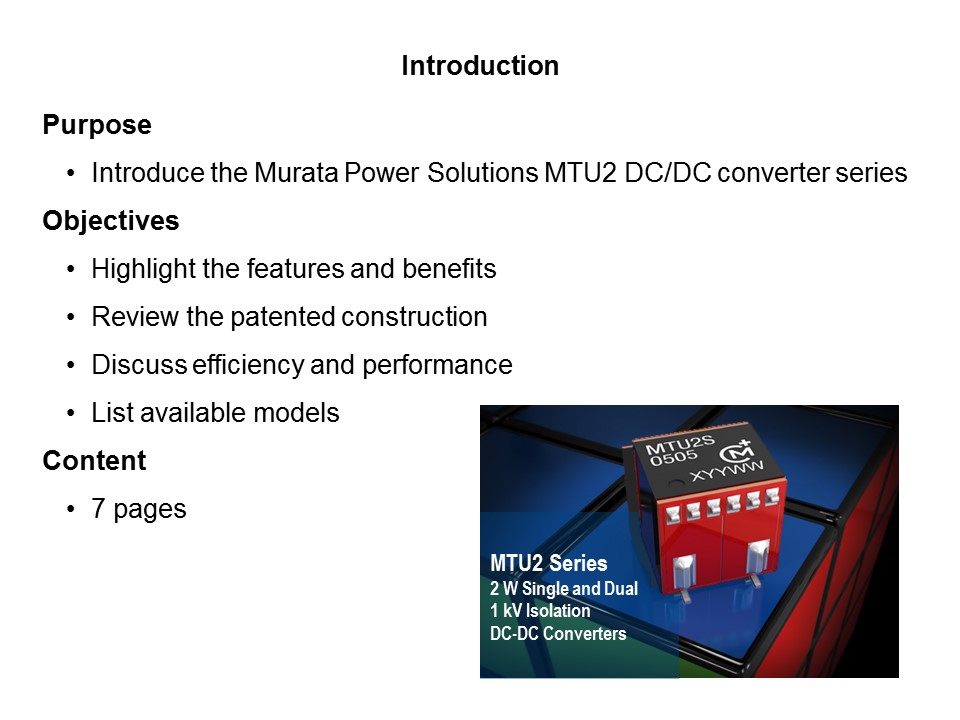 Introduction

Purpose

• Introduce the Murata Power Solutions MTU2 DC/DC converter series

Objectives

• Highlight the features and benefits

• Review the patented construction

• Discuss efficiency and performance

• List available models

Content

• 7 pages

MTU2S
0505
XYYWW

MTU2 Series
2 W Single and Dual
1 kV Isolation
DC-DC Converters